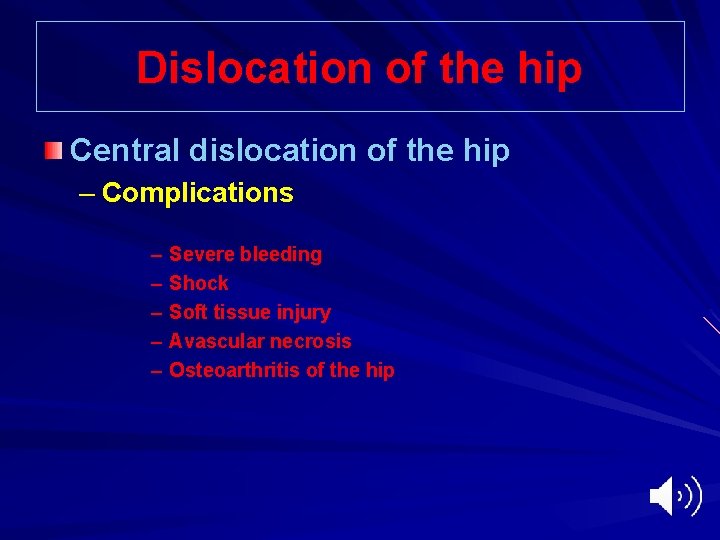 Dislocation of the hip

Central dislocation of the hip

– Complications

– Severe bleeding
– Shock
– Soft tissue injury
– Avascular necrosis
– Osteoarthritis of the hip